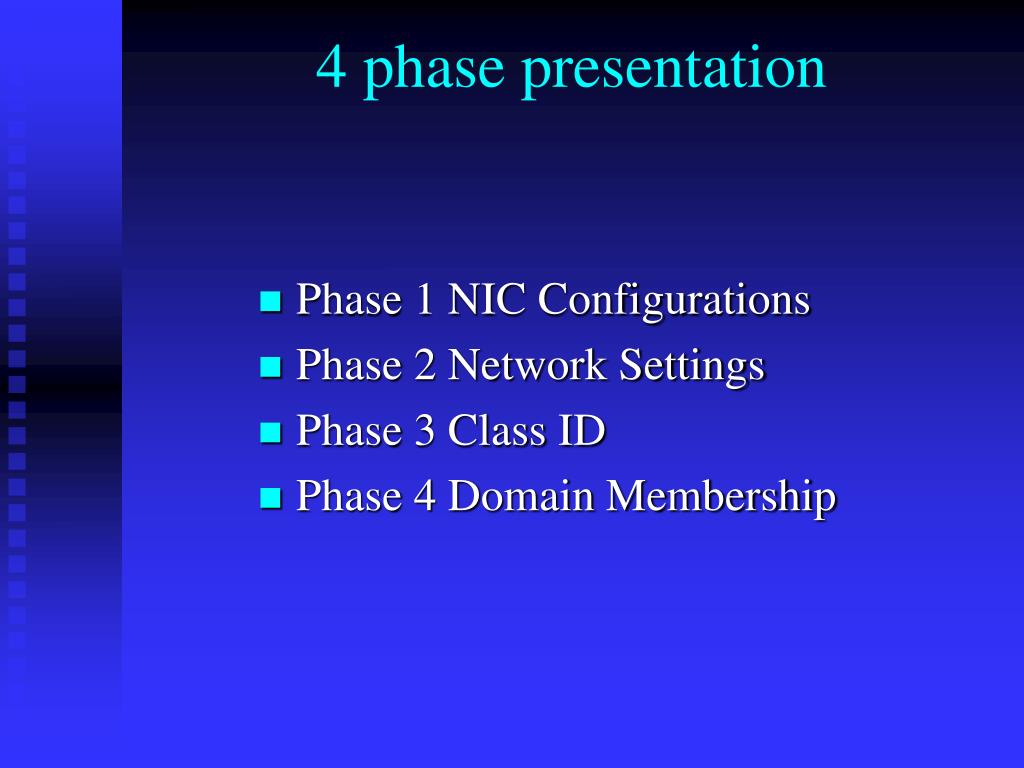 4 phase presentation

- Phase 1 NIC Configurations
- Phase 2 Network Settings
- Phase 3 Class ID
- Phase 4 Domain Membership